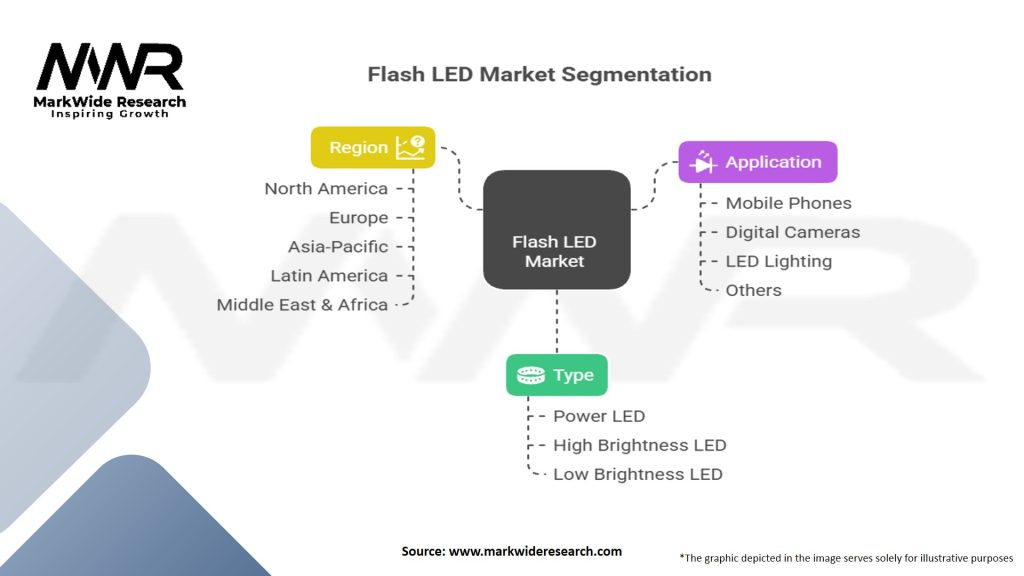 MWR
MarkWide Research
Inspiring Growth

Flash LED Market Segmentation

Region
North America
Europe
Asia-Pacific
Latin America
Middle East & Africa

Flash LED Market

Application
Mobile Phones
Digital Cameras
LED Lighting
Others

Type
Power LED
High Brightness LED
Low Brightness LED

Source: www.markwideresearch.com

*The graphic depicted in the image serves solely for illustrative purposes